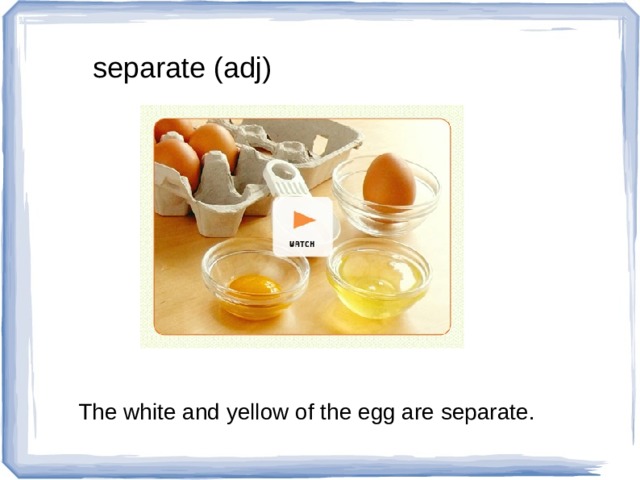 separate (adj)

WATCH

The white and yellow of the egg are separate.